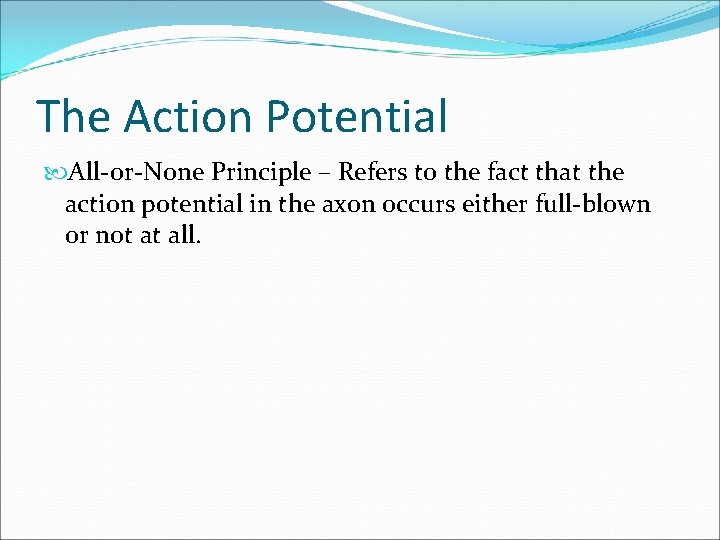 The Action Potential

All-or-None Principle – Refers to the fact that the action potential in the axon occurs either full-blown or not at all.